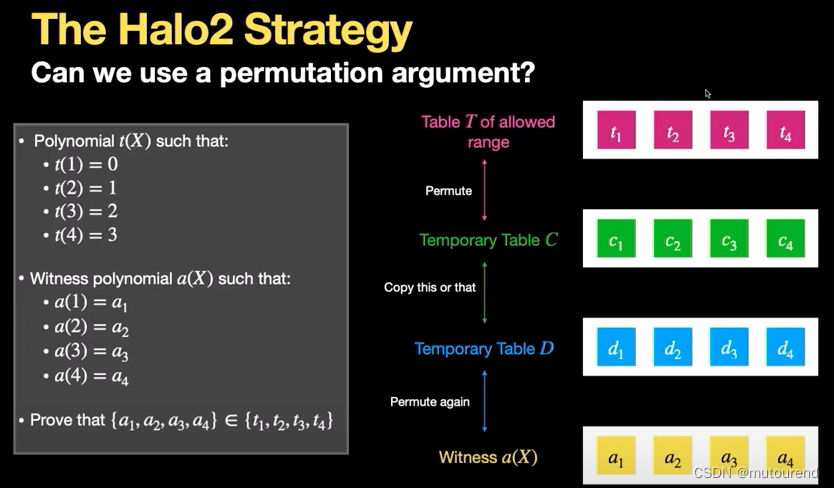 The Halo2 Strategy
Can we use a permutation argument?

• Polynomial $t(X)$ such that:
• $t(1) = 0$
• $t(2) = 1$
• $t(3) = 2$
• $t(4) = 3$

• Witness polynomial $a(X)$ such that:
• $a(1) = a_1$
• $a(2) = a_2$
• $a(3) = a_3$
• $a(4) = a_4$

• Prove that $\{a_1, a_2, a_3, a_4\} \in \{t_1, t_2, t_3, t_4\}$

Table $T$ of allowed range

$t_1$ $t_2$ $t_3$ $t_4$

Permute

Temporary Table $C$

$c_1$ $c_2$ $c_3$ $c_4$

Copy this or that

Temporary Table $D$

$d_1$ $d_2$ $d_3$ $d_4$

Permute again

Witness $a(X)$

$a_1$ $a_2$ $a_3$ $a_4$

CSDN @mutourend